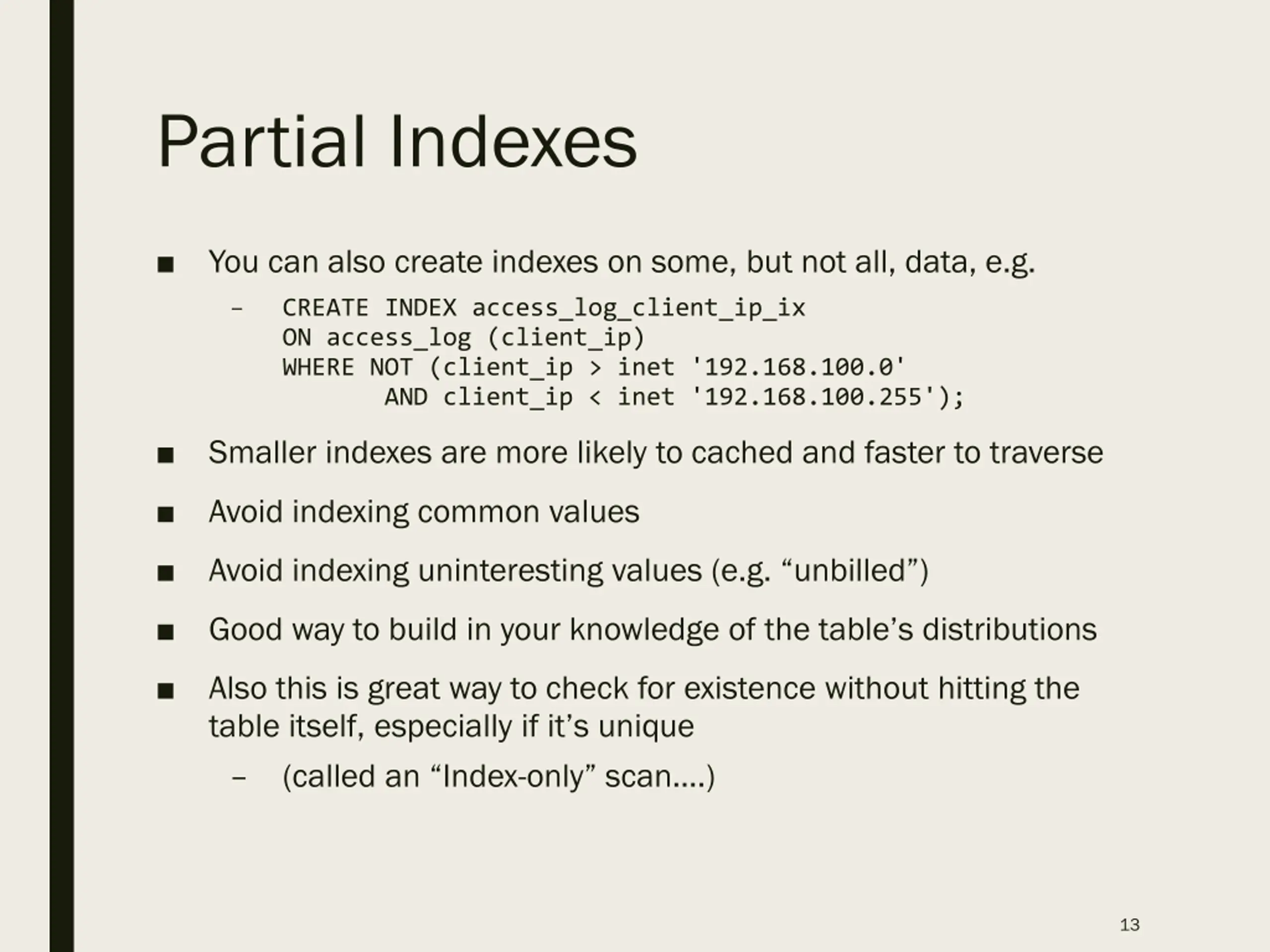 Partial Indexes

■ You can also create indexes on some, but not all, data, e.g.

– CREATE INDEX access_log_client_ip_ix
ON access_log (client_ip)
WHERE NOT (client_ip > inet '192.168.100.0'
AND client_ip < inet '192.168.100.255');

■ Smaller indexes are more likely to cached and faster to traverse

■ Avoid indexing common values

■ Avoid indexing uninteresting values (e.g. “unbilled”)

■ Good way to build in your knowledge of the table’s distributions

■ Also this is great way to check for existence without hitting the table itself, especially if it’s unique

– (called an “Index-only” scan….)

13